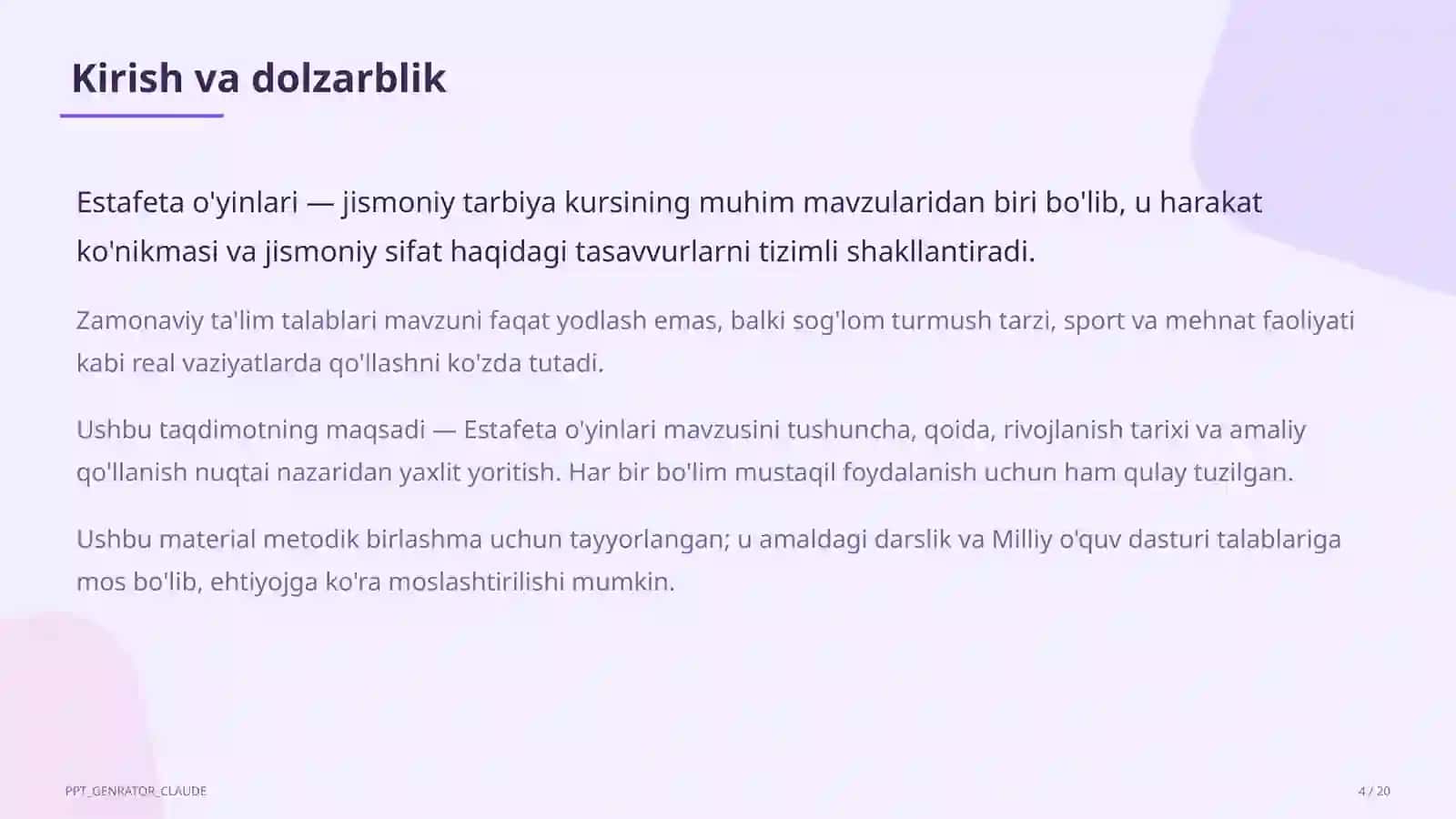 Kirish va dolzarblik

Estafeta o'yinlari — jismoniy tarbiya kursining muhim mavzularidan biri bo'lib, u harakat ko'nikmasi va jismoniy sifat haqidagi tasavvurlarni tizimli shakllantiradi.

Zamonaviy ta'lim talablari mavzuni faqat yodlash emas, balki sog'lom turmush tarzi, sport va mehnat faoliyati kabi real vaziyatlarda qo'llashni ko'zda tutadi.

Ushbu taqdimotning maqsadi — Estafeta o'yinlari mavzusini tushuncha, qoida, rivojlanish tarixi va amaliy qo'llanish nuqtai nazaridan yaxlit yoritish. Har bir bo'lim mustaqil foydalanish uchun ham qulay tuzilgan.

Ushbu material metodik birlashma uchun tayyorlangan; u amaldagi darslik va Milliy o'quv dasturi talablariga mos bo'lib, ehtiyojga ko'ra moslashtirilishi mumkin.

PPT_GENRATOR_CLAUDE

4 / 20